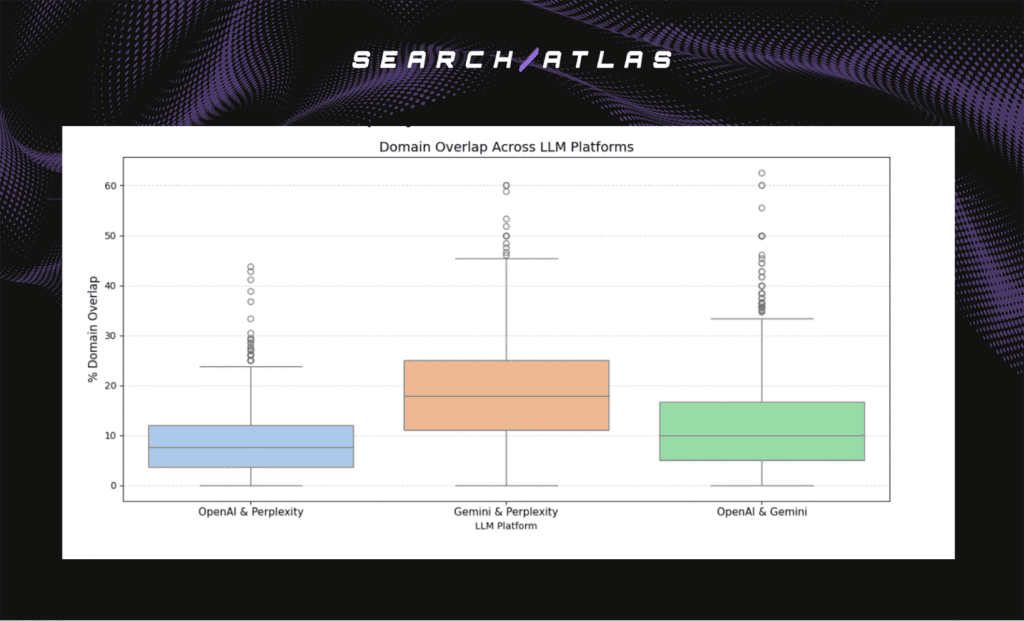 SEARCH/ATLAS

Domain Overlap Across LLM Platforms

% Domain Overlap

60
50
40
30
20
10
0

OpenAI & Perplexity
Gemini & Perplexity
OpenAI & Gemini

LLM Platform